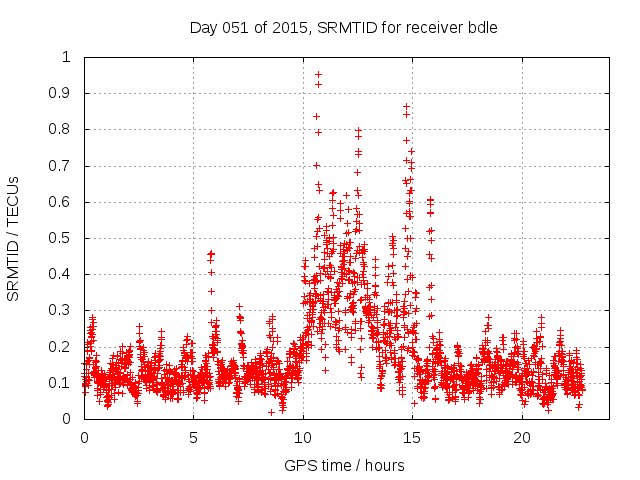 Day 051 of 2015, SRMTID for receiver bdle

SRMTID / TECUs

1
0.9
0.8
0.7
0.6
0.5
0.4
0.3
0.2
0.1
0

0
5
10
15
20

GPS time / hours